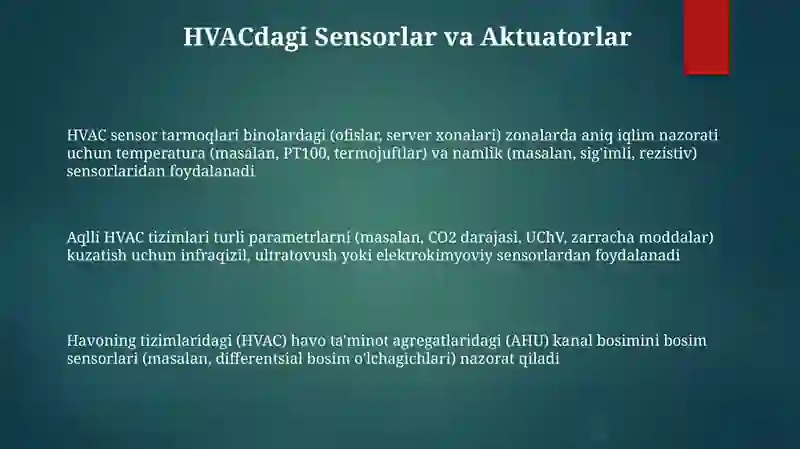 HVACdagi Sensorlar va Aktuatorlar

HVAC sensor tarmoqlari binolardagi (ofislar, server xonalari) zonalarda aniq iqlim nazorati uchun temperatura (masalan, PT100, termojuftlar) va namlik (masalan, sig'imli, rezistiv) sensorlaridan foydalanadi

Aqlli HVAC tizimlari turli parametrlarni (masalan, CO2 darajasi, UChV, zarracha moddalar) kuzatish uchun infraqizil, ultratovush yoki elektrokimyoviy sensorlardan foydalanadi

Havoning tizimlaridagi (HVAC) havo ta'minot agregatlaridagi (AHU) kanal bosimini bosim sensorlari (masalan, differentsial bosim o'lchagichlari) nazorat qiladi